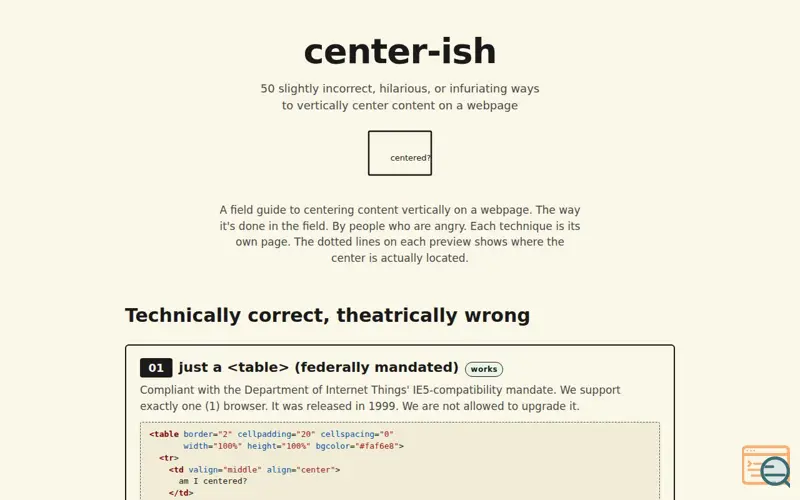 center-ish

50 slightly incorrect, hilarious, or infuriating ways to vertically center content on a webpage

centered?

A field guide to centering content vertically on a webpage. The way it's done in the field. By people who are angry. Each technique is its own page. The dotted lines on each preview shows where the center is actually located.

Technically correct, theatrically wrong

01 just a <table> (federally mandated) works

Compliant with the Department of Internet Things' IE5-compatibility mandate. We support exactly one (1) browser. It was released in 1999. We are not allowed to upgrade it.

<table border="2" cellpadding="20" cellspacing="0"
       width="100%" height="100%" bgcolor="#faf6e8">
  <tr>
    <td valign="middle" align="center">
      am I centered?
    </td>